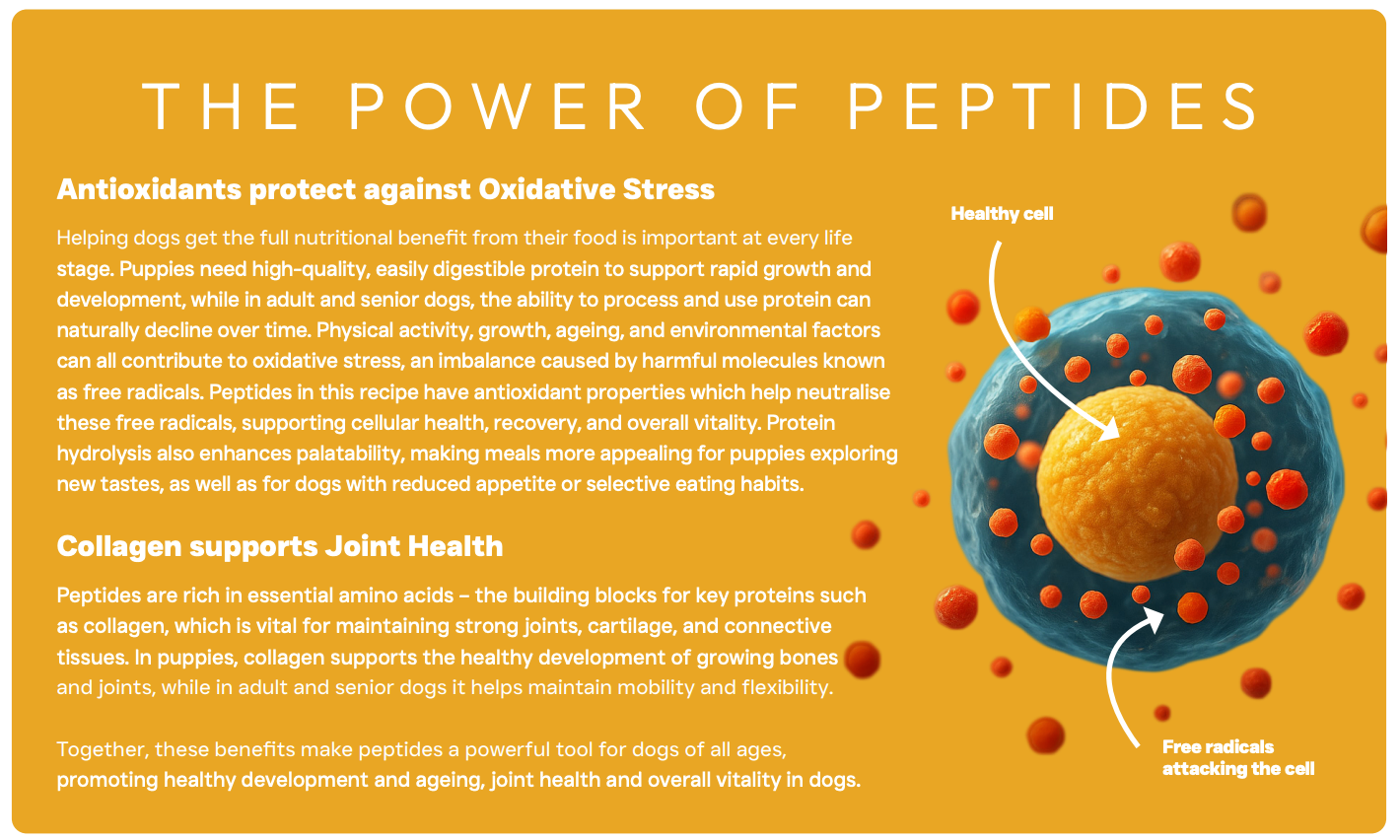 THE POWER OF PEPTIDES

Antioxidants protect against Oxidative Stress

Helping dogs get the full nutritional benefit from their food is important at every life stage. Puppies need high-quality, easily digestible protein to support rapid growth and development, while in adult and senior dogs, the ability to process and use protein can naturally decline over time. Physical activity, growth, ageing, and environmental factors can all contribute to oxidative stress, an imbalance caused by harmful molecules known as free radicals. Peptides in this recipe have antioxidant properties which help neutralise these free radicals, supporting cellular health, recovery, and overall vitality. Protein hydrolysis also enhances palatability, making meals more appealing for puppies exploring new tastes, as well as for dogs with reduced appetite or selective eating habits.

Collagen supports Joint Health

Peptides are rich in essential amino acids – the building blocks for key proteins such as collagen, which is vital for maintaining strong joints, cartilage, and connective tissues. In puppies, collagen supports the healthy development of growing bones and joints, while in adult and senior dogs it helps maintain mobility and flexibility.

Together, these benefits make peptides a powerful tool for dogs of all ages, promoting healthy development and ageing, joint health and overall vitality in dogs.

Healthy cell

Free radicals attacking the cell